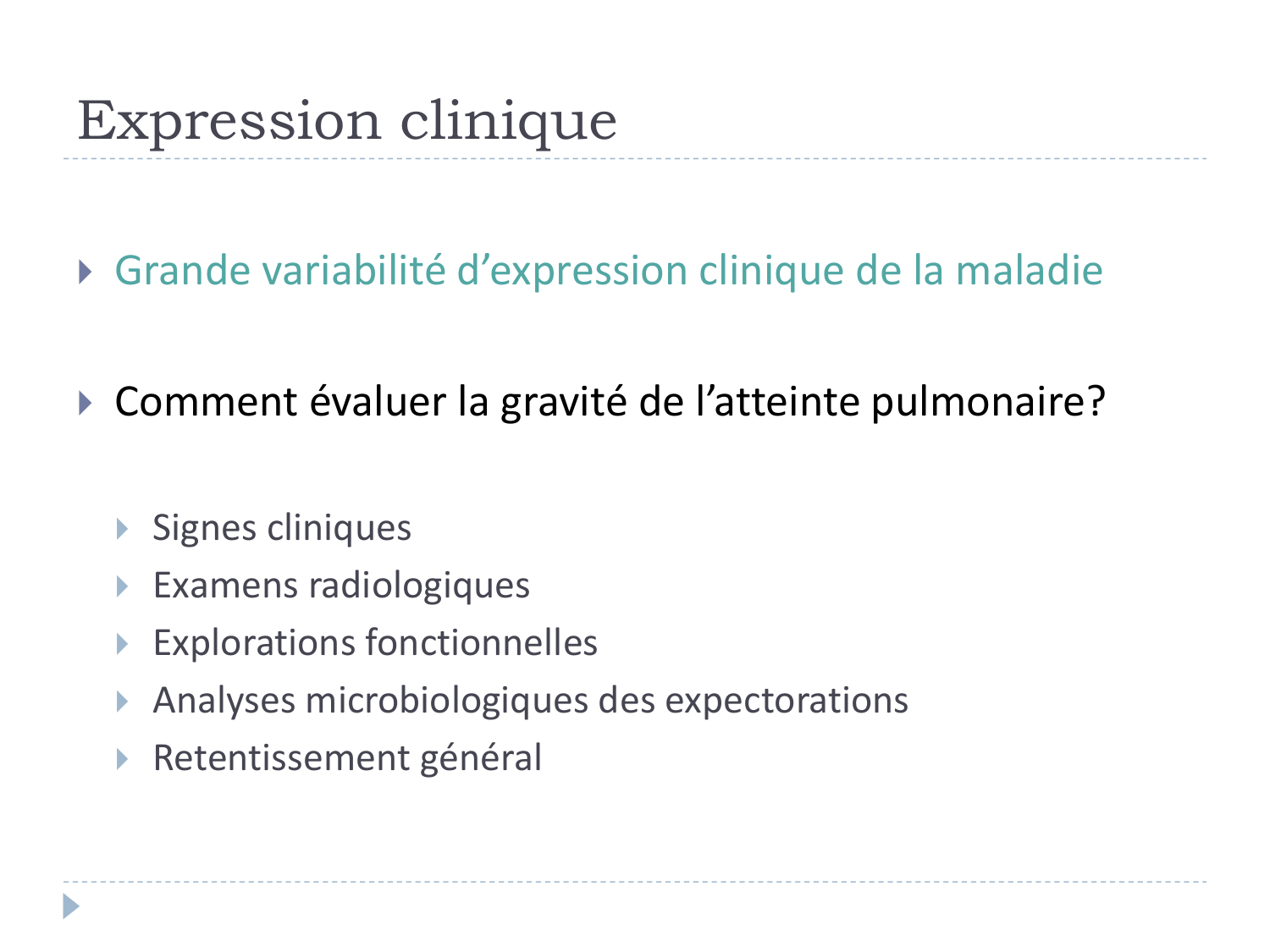 Expression clinique

Grande variabilité d’expression clinique de la maladie

Comment évaluer la gravité de l’atteinte pulmonaire?

Signes cliniques
Examens radiologiques
Explorations fonctionnelles
Analyses microbiologiques des expectorations
Retentissement général